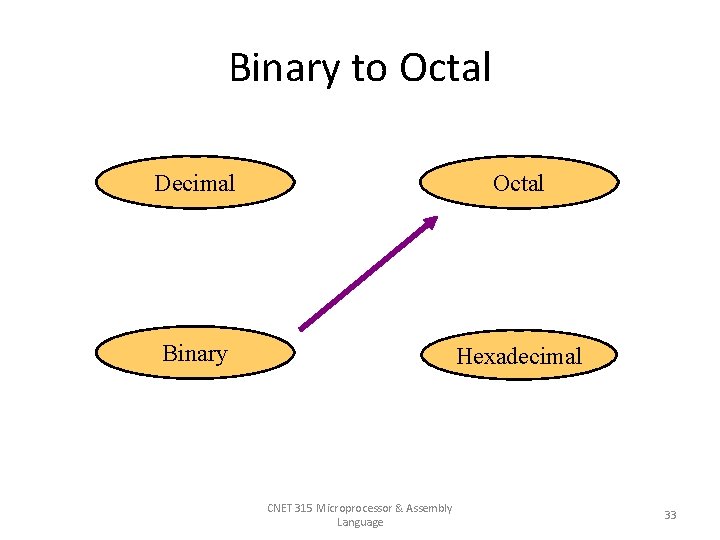 Binary to Octal

Decimal

Octal

Binary

Hexadecimal

CNET 315 Microprocessor & Assembly Language

33